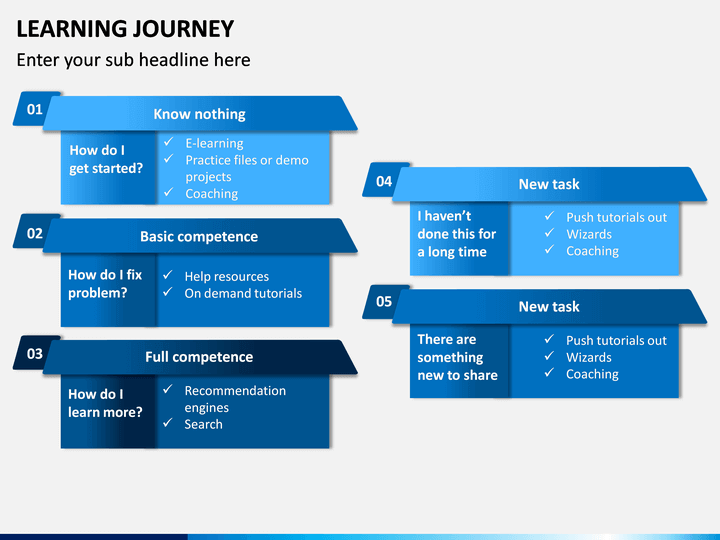 LEARNING JOURNEY

Enter your sub headline here

01

Know nothing

How do I get started?

✓ E-learning
✓ Practice files or demo projects
✓ Coaching

02

Basic competence

How do I fix problem?

✓ Help resources
✓ On demand tutorials

03

Full competence

How do I learn more?

✓ Recommendation engines
✓ Search

04

New task

I haven't done this for a long time

✓ Push tutorials out
✓ Wizards
✓ Coaching

05

New task

There are something new to share

✓ Push tutorials out
✓ Wizards
✓ Coaching